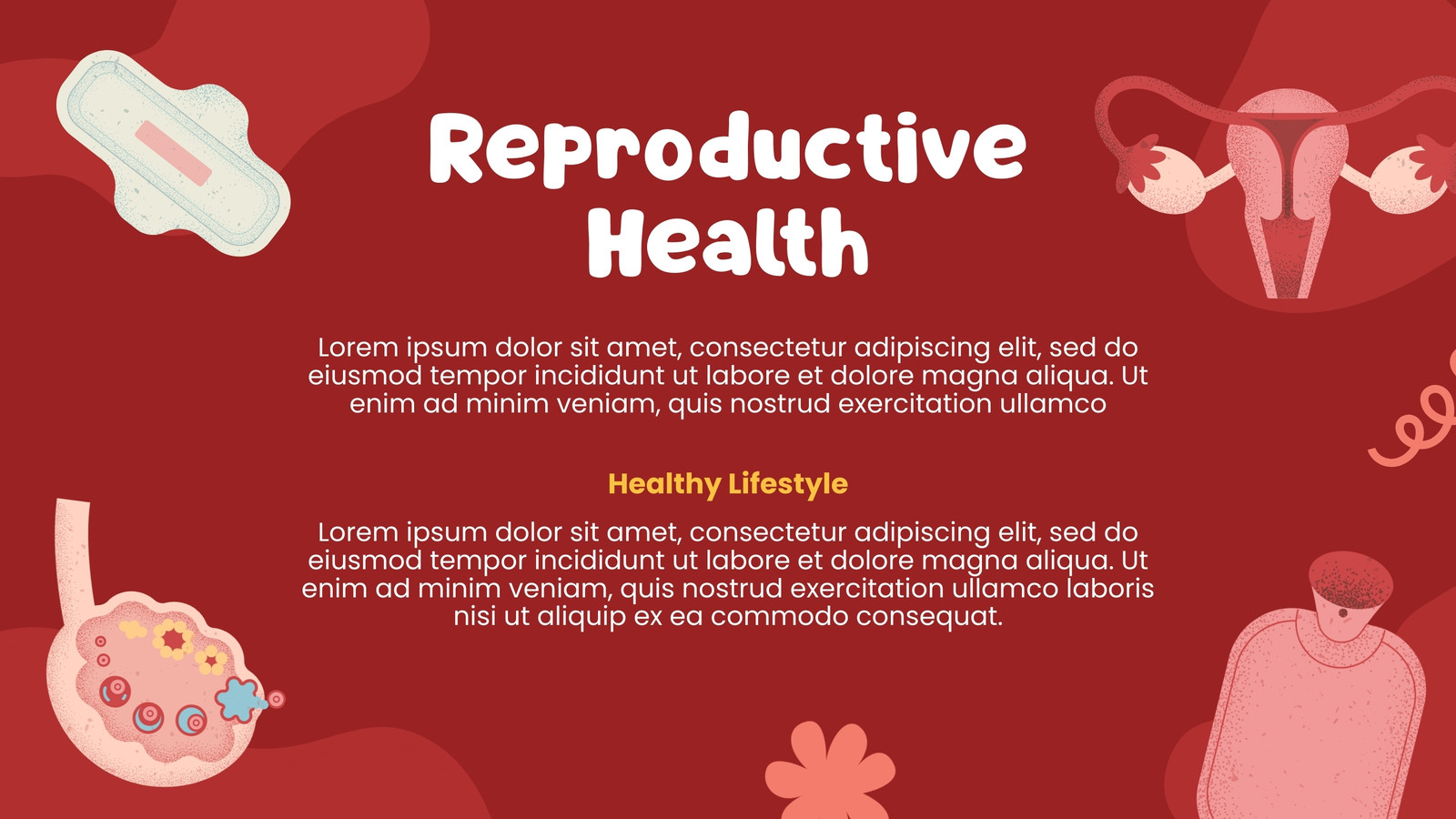 Reproductive Health

Lorem ipsum dolor sit amet, consectetur adipiscing elit, sed do eiusmod tempor incididunt ut labore et dolore magna aliqua. Ut enim ad minim veniam, quis nostrud exercitation ullamco

Healthy Lifestyle

Lorem ipsum dolor sit amet, consectetur adipiscing elit, sed do eiusmod tempor incididunt ut labore et dolore magna aliqua. Ut enim ad minim veniam, quis nostrud exercitation ullamco laboris nisi ut aliquip ex ea commodo consequat.